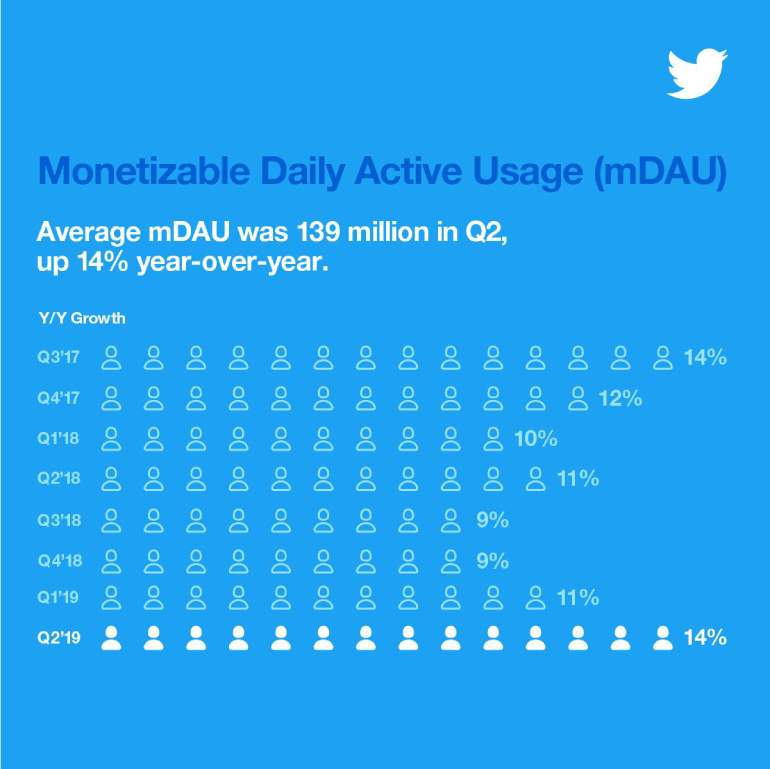 Monetizable Daily Active Usage (mDAU)

Average mDAU was 139 million in Q2, up 14% year-over-year.

Y/Y Growth

Q3'17 14%

Q4'17 12%

Q1'18 10%

Q2'18 11%

Q3'18 9%

Q4'18 9%

Q1'19 11%

Q2'19 14%